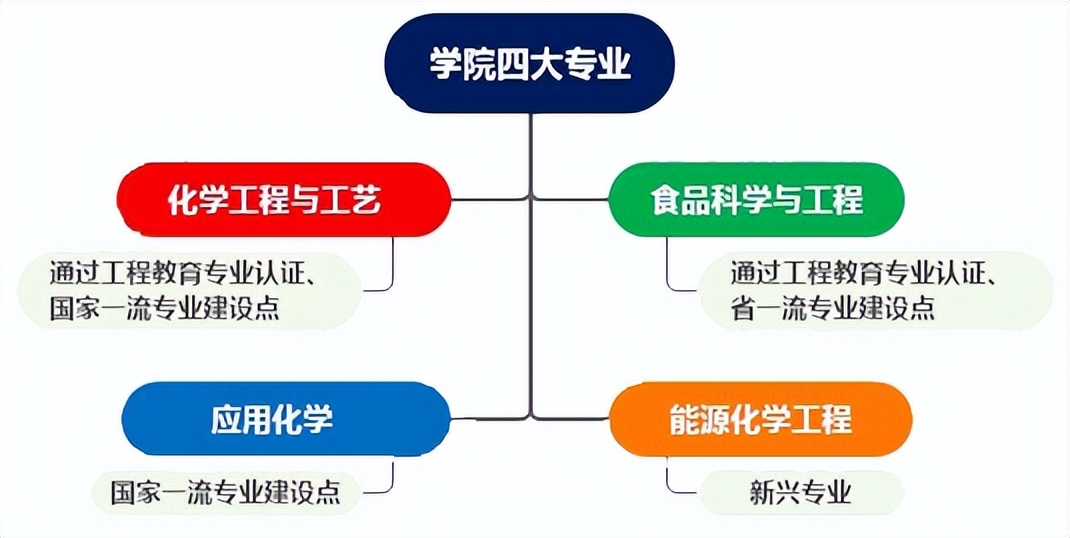 学院四大专业

化学工程与工艺

通过工程教育专业认证、国家一流专业建设点

食品科学与工程

通过工程教育专业认证、省一流专业建设点

应用化学

国家一流专业建设点

能源化学工程

新兴专业